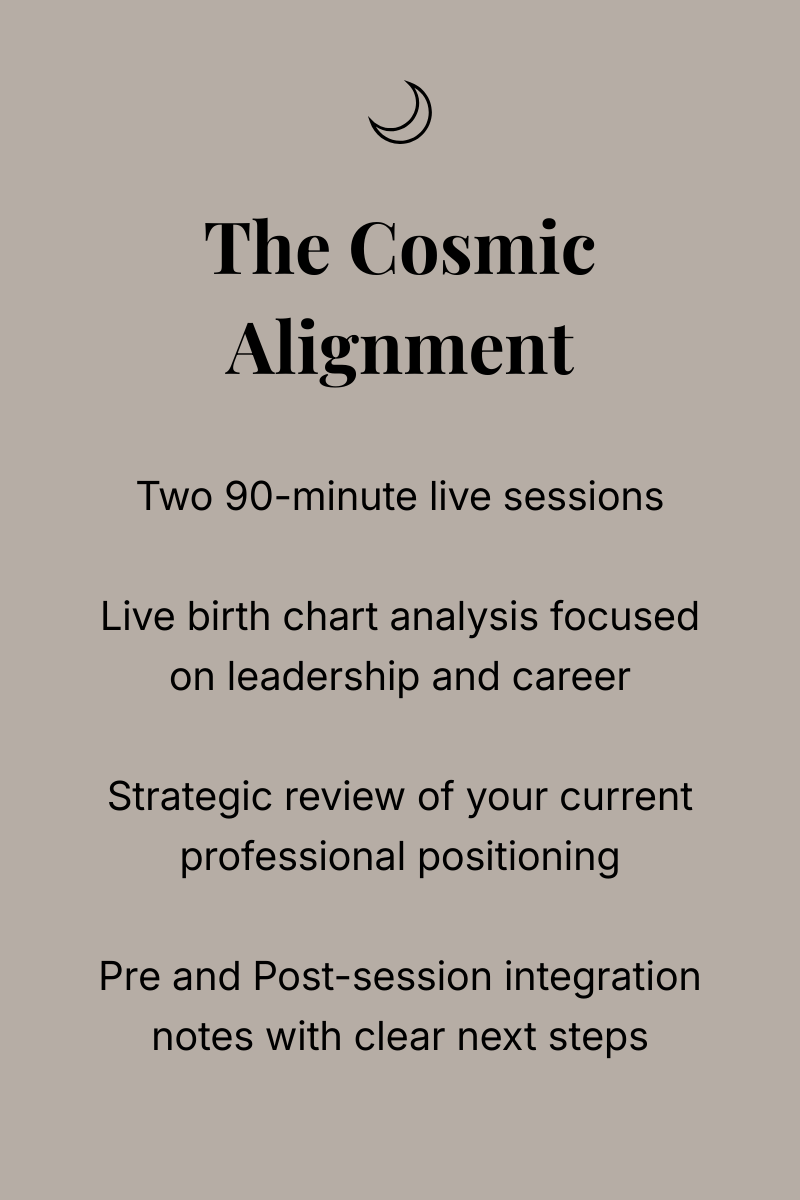 The Cosmic Alignment

Two 90-minute live sessions

Live birth chart analysis focused on leadership and career

Strategic review of your current professional positioning

Pre and Post-session integration notes with clear next steps